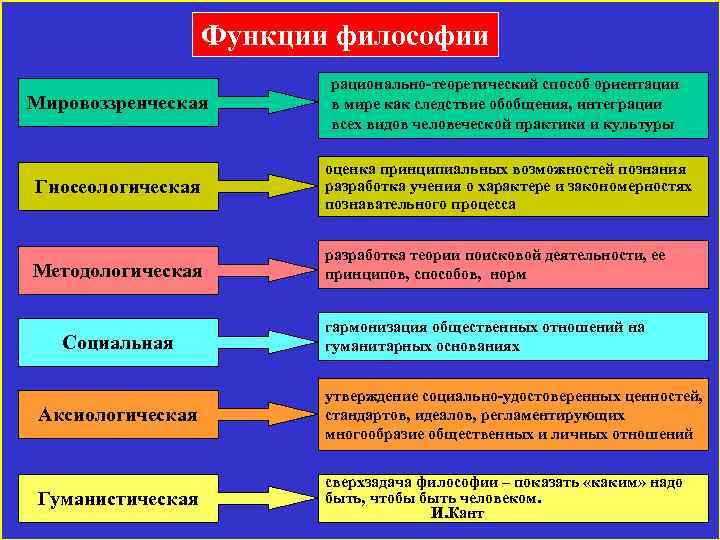 Функции философии

Мировоззренческая

рационально-теоретический способ ориентации в мире как следствие обобщения, интеграции всех видов человеческой практики и культуры

Гносеологическая

оценка принципиальных возможностей познания разработка учения о характере и закономерностях познавательного процесса

Методологическая

разработка теории поисковой деятельности, ее принципов, способов, норм

Социальная

гармонизация общественных отношений на гуманитарных основаниях

Аксиологическая

утверждение социально-удостоверенных ценностей, стандартов, идеалов, регламентирующих многообразие общественных и личных отношений

Гуманистическая

сверхзадача философии – показать «каким» надо быть, чтобы быть человеком.
И.Кант